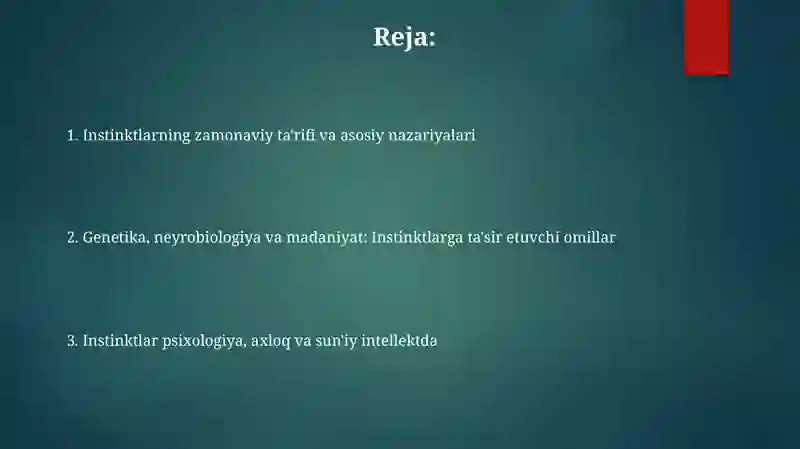 Reja:

1. Instinktlarning zamonaviy ta'rifi va asosiy nazariyalari

2. Genetika, neyrobiologiya va madaniyat: Instinktlarga ta'sir etuvchi omillar

3. Instinktlar psixologiya, axloq va sun'iy intellektda